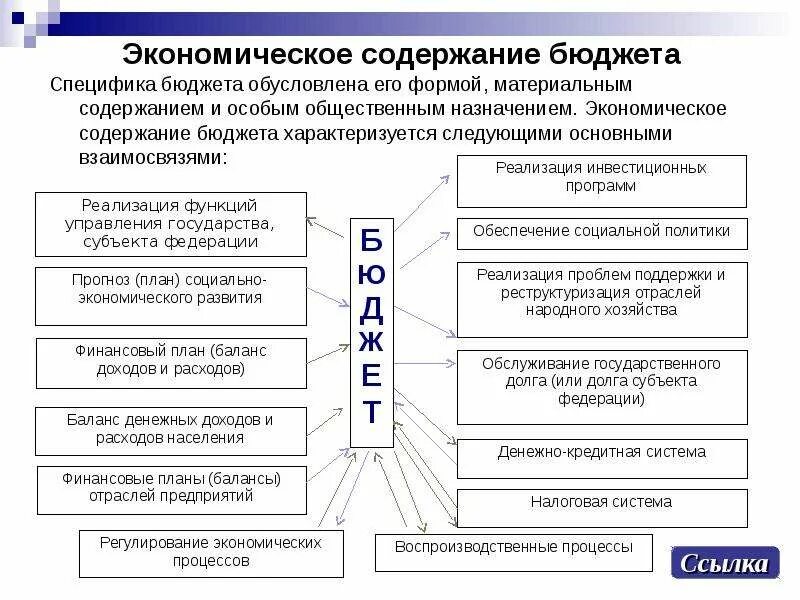 Экономическое содержание бюджета

Специфика бюджета обусловлена его формой, материальным содержанием и особым общественным назначением. Экономическое содержание бюджета характеризуется следующими основными взаимосвязями:

Реализация функций управления государства, субъекта федерации

Прогноз (план) социально-экономического развития

Финансовый план (баланс доходов и расходов)

Баланс денежных доходов и расходов населения

Финансовые планы (балансы) отраслей предприятий

Регулирование экономических процессов

БЮДЖЕТ

Реализация инвестиционных программ

Обеспечение социальной политики

Реализация проблем поддержки и реструктуризация отраслей народного хозяйства

Обслуживание государственного долга (или долга субъекта федерации)

Денежно-кредитная система

Налоговая система

Воспроизводственные процессы

Ссылка